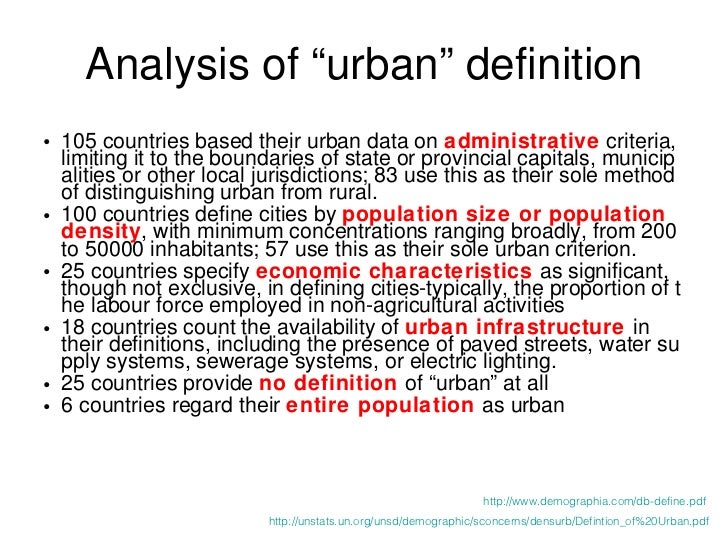 Analysis of “urban” definition

• 105 countries based their urban data on administrative criteria, limiting it to the boundaries of state or provincial capitals, municip alities or other local jurisdictions; 83 use this as their sole method of distinguishing urban from rural.
• 100 countries define cities by population size or population density, with minimum concentrations ranging broadly, from 200 to 50000 inhabitants; 57 use this as their sole urban criterion.
• 25 countries specify economic characteristics as significant, though not exclusive, in defining cities-typically, the proportion of t he labour force employed in non-agricultural activities
• 18 countries count the availability of urban infrastructure in their definitions, including the presence of paved streets, water su pply systems, sewerage systems, or electric lighting.
• 25 countries provide no definition of “urban” at all
• 6 countries regard their entire population as urban

http://www.demographia.com/db-define.pdf
http://unstats.un.org/unsd/demographic/sconcerns/densurb/Defintion_of%20Urban.pdf